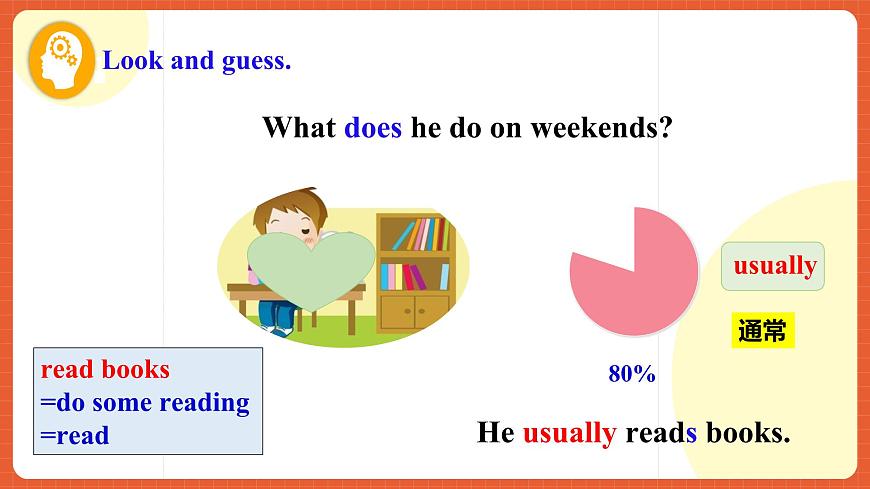 Look and guess.

What does he do on weekends?

usually

通常

80%

read books
=do some reading
=read

He usually reads books.